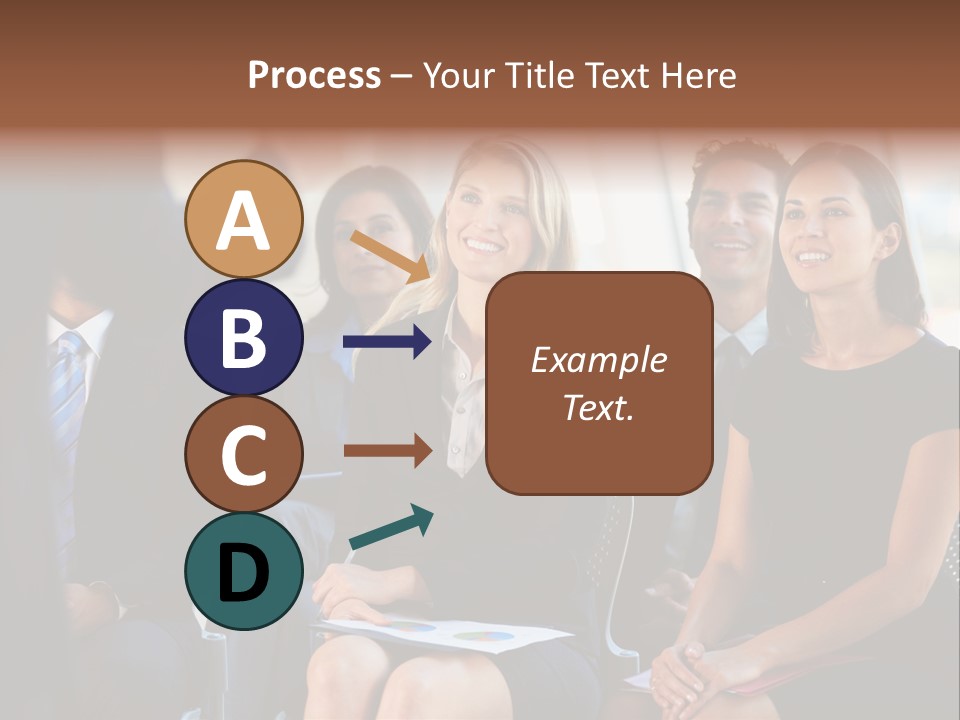 Process – Your Title Text Here

A

B

C

D

Example Text.